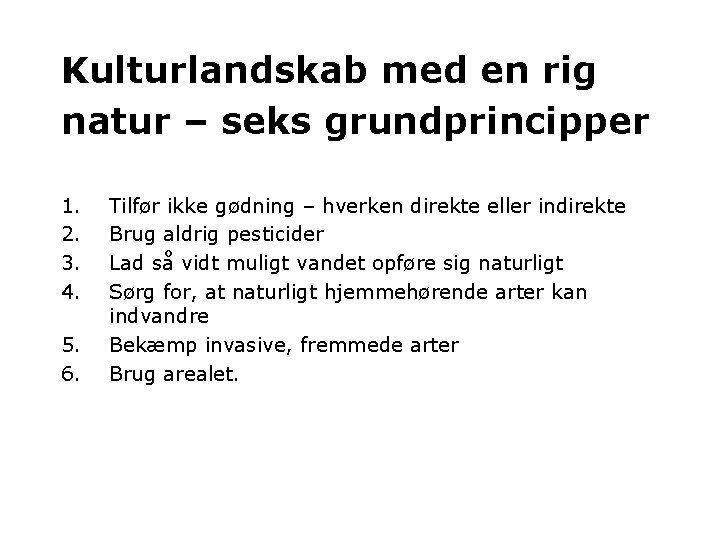 Kulturlandskab med en rig natur – seks grundprincipper

1. Tilfør ikke gødning – hverken direkte eller indirekte
2. Brug aldrig pesticider
3. Lad så vidt muligt vandet opføre sig naturligt
4. Sørg for, at naturligt hjemmehørende arter kan indvandre
5. Bekæmp invasive, fremmede arter
6. Brug arealet.